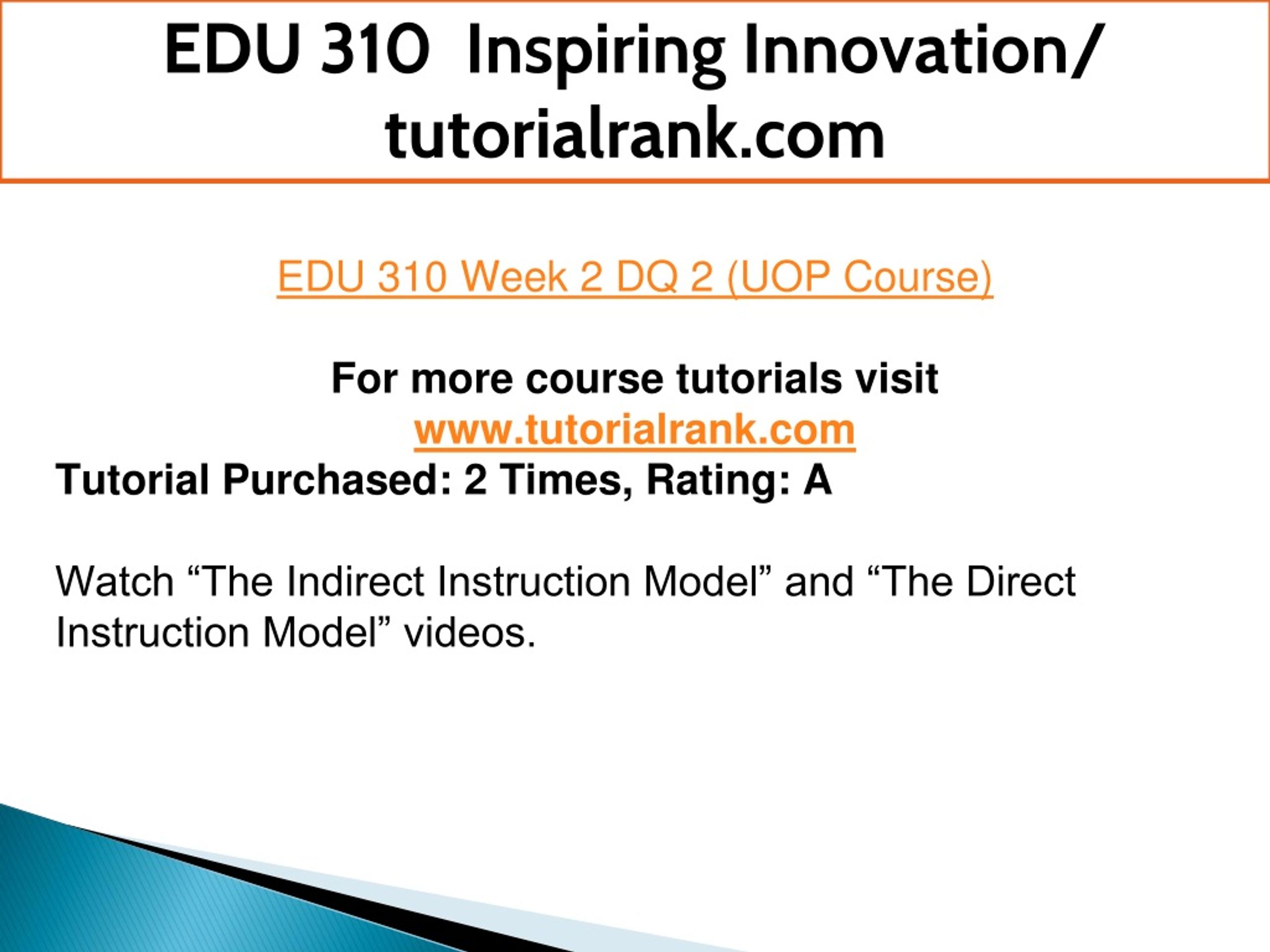 EDU 310 Inspiring Innovation/ tutorialrank.com

EDU 310 Week 2 DQ 2 (UOP Course)

For more course tutorials visit
www.tutorialrank.com
Tutorial Purchased: 2 Times, Rating: A

Watch “The Indirect Instruction Model” and “The Direct Instruction Model” videos.